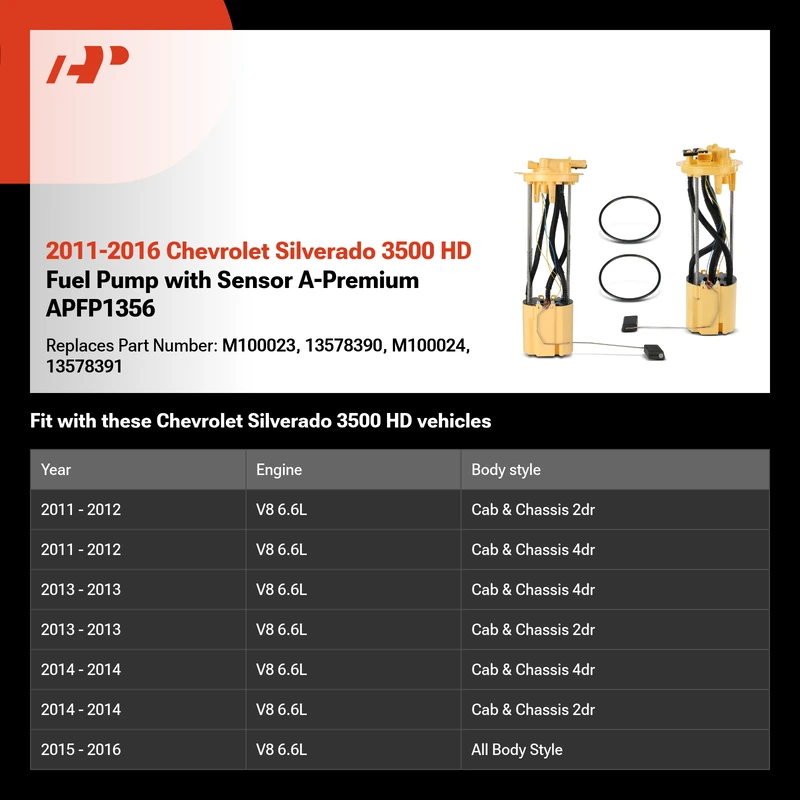 AP

2011-2016 Chevrolet Silverado 3500 HD
Fuel Pump with Sensor A-Premium
APFP1356

Replaces Part Number: M100023, 13578390, M100024, 13578391

Fit with these Chevrolet Silverado 3500 HD vehicles

| Year | Engine | Body style |
|---|---|---|
| 2011 - 2012 | V8 6.6L | Cab & Chassis 2dr |
| 2011 - 2012 | V8 6.6L | Cab & Chassis 4dr |
| 2013 - 2013 | V8 6.6L | Cab & Chassis 4dr |
| 2013 - 2013 | V8 6.6L | Cab & Chassis 2dr |
| 2014 - 2014 | V8 6.6L | Cab & Chassis 4dr |
| 2014 - 2014 | V8 6.6L | Cab & Chassis 2dr |
| 2015 - 2016 | V8 6.6L | All Body Style |